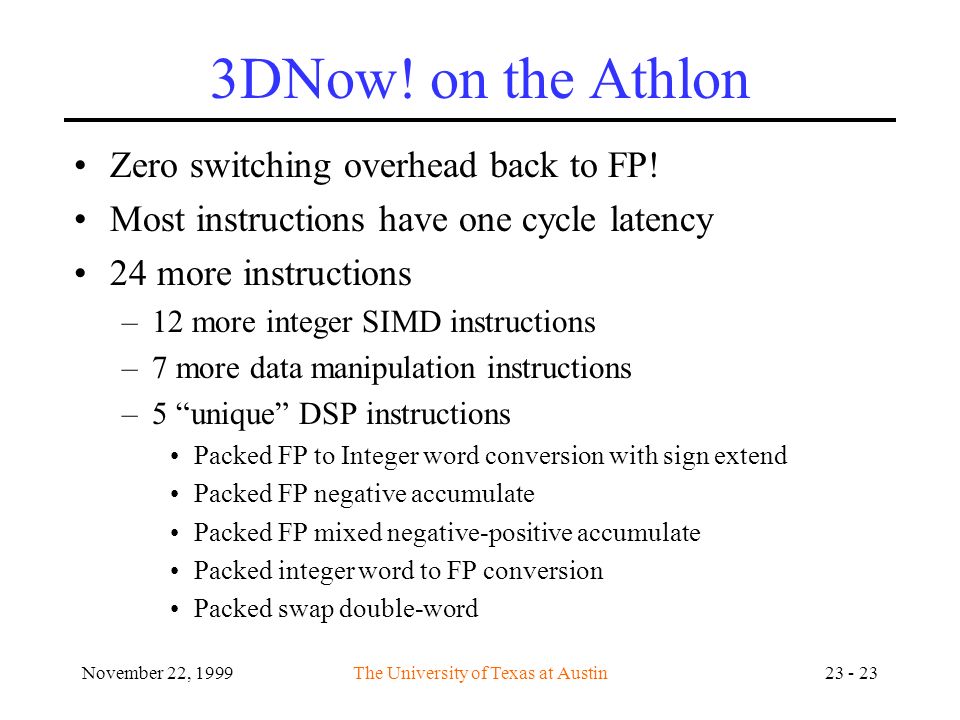 3DNow! on the Athlon

• Zero switching overhead back to FP!
• Most instructions have one cycle latency
• 24 more instructions
– 12 more integer SIMD instructions
– 7 more data manipulation instructions
– 5 “unique” DSP instructions
• Packed FP to Integer word conversion with sign extend
• Packed FP negative accumulate
• Packed FP mixed negative-positive accumulate
• Packed integer word to FP conversion
• Packed swap double-word

November 22, 1999

The University of Texas at Austin

23 - 23